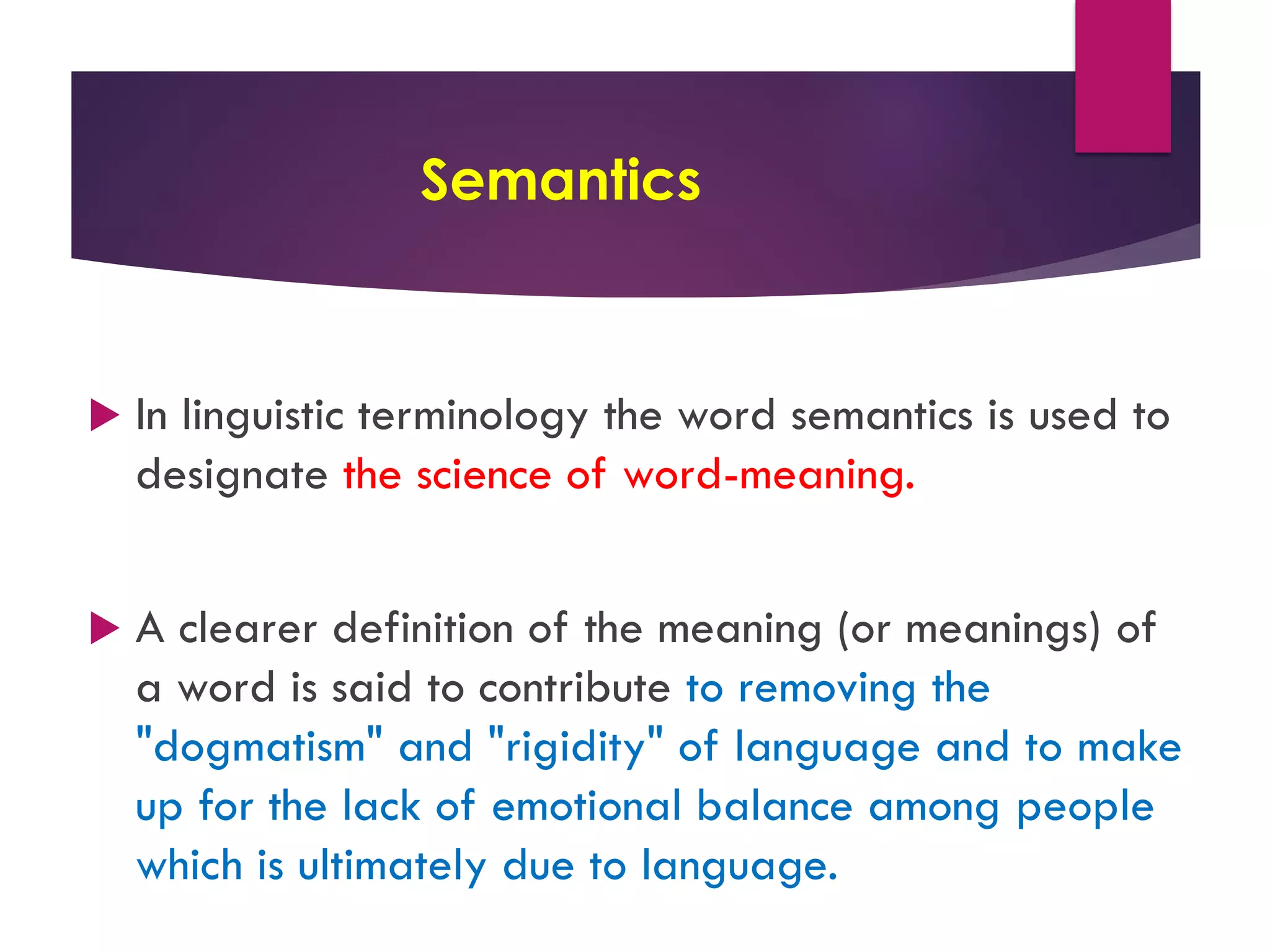 Semantics

In linguistic terminology the word semantics is used to designate the science of word-meaning.

A clearer definition of the meaning (or meanings) of a word is said to contribute to removing the "dogmatism" and "rigidity" of language and to make up for the lack of emotional balance among people which is ultimately due to language.